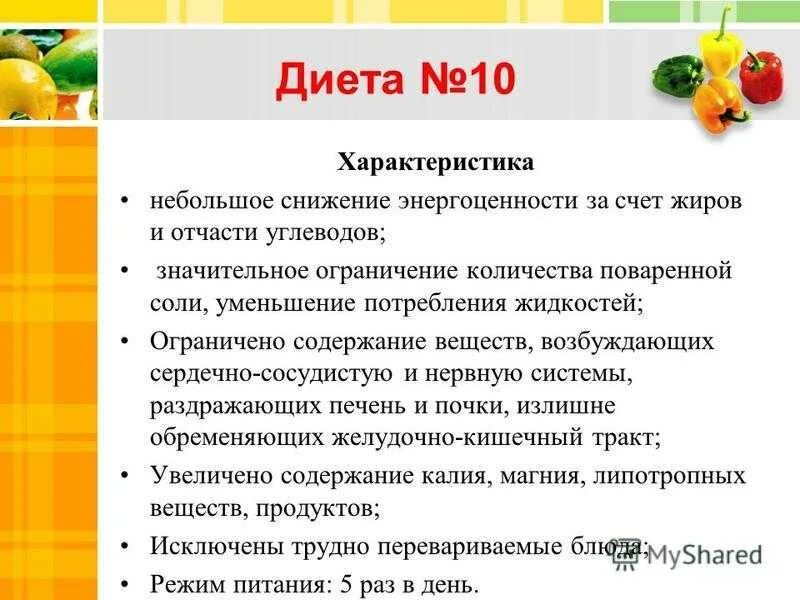 Диета №10

Характеристика

• небольшое снижение энергоценности за счет жиров и отчасти углеводов;

• значительное ограничение количества поваренной соли, уменьшение потребления жидкостей;

• Ограничено содержание веществ, возбуждающих сердечно-сосудистую и нервную системы, раздражающих печень и почки, излишне обременяющих желудочно-кишечный тракт;

• Увеличено содержание калия, магния, липотропных веществ, продуктов;

• Исключены трудно перевариваемые блюда;

• Режим питания: 5 раз в день.

MyShared